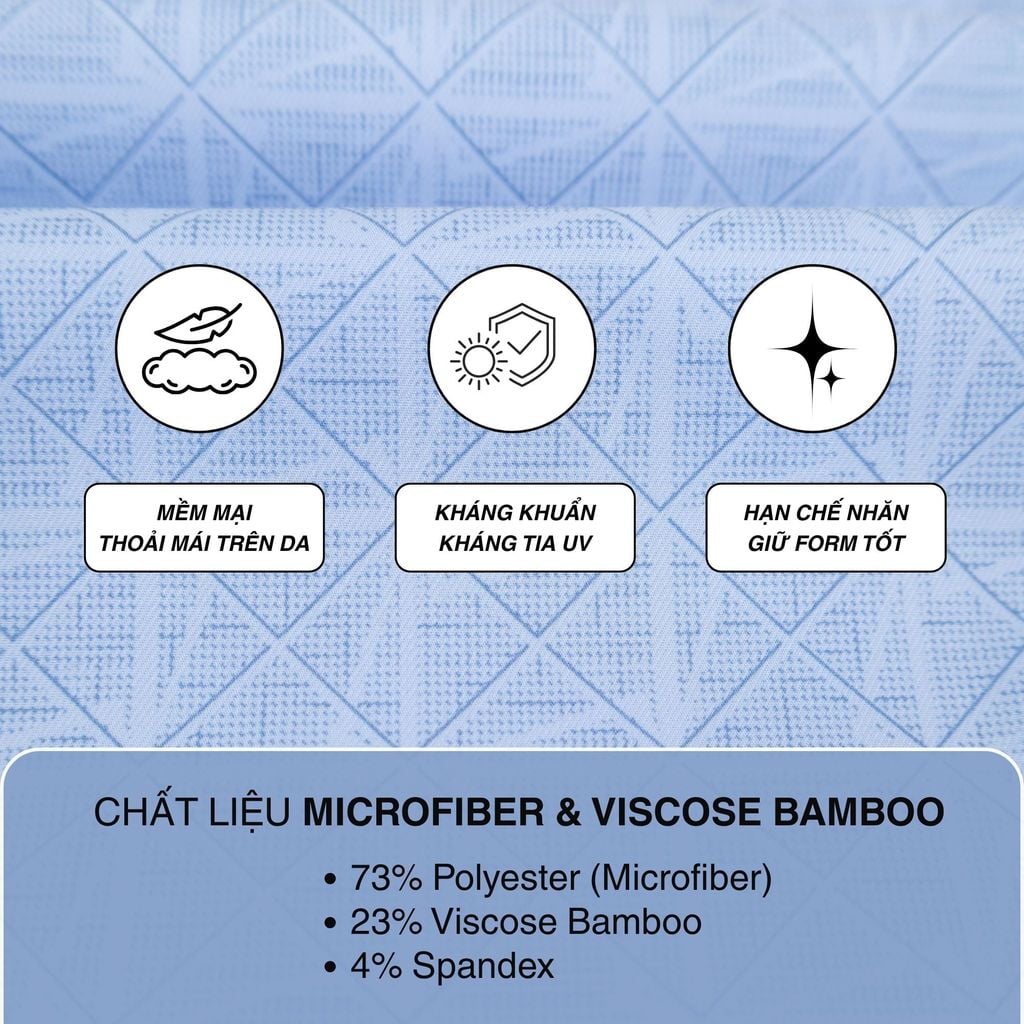 MỀM MẠI
THOẢI MÁI TRÊN DA

KHÁNG KHUẨN
KHÁNG TIA UV

HẠN CHẾ NHĂN
GIỮ FORM TỐT

CHẤT LIỆU MICROFIBER & VISCOSE BAMBOO

• 73% Polyester (Microfiber)
• 23% Viscose Bamboo
• 4% Spandex